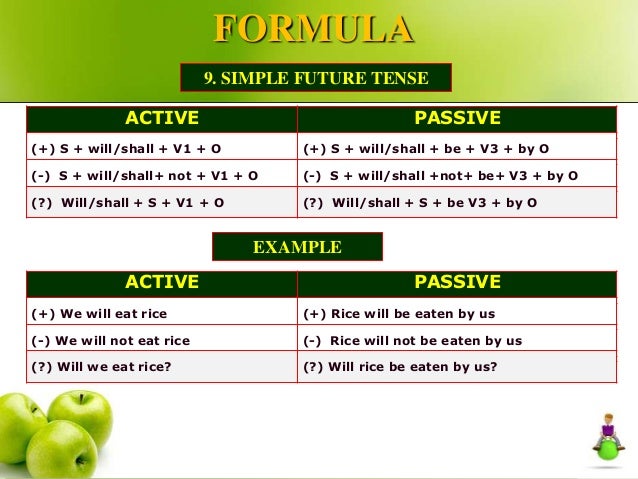 FORMULA

9. SIMPLE FUTURE TENSE

| ACTIVE | PASSIVE |
|---|---|
| (+) S + will/shall + V1 + O | (+) S + will/shall + be + V3 + by O |
| (-) S + will/shall+ not + V1 + O | (-) S + will/shall +not+ be+ V3 + by O |
| (?) Will/shall + S + V1 + O | (?) Will/shall + S + be V3 + by O |

EXAMPLE

| ACTIVE | PASSIVE |
|---|---|
| (+) We will eat rice | (+) Rice will be eaten by us |
| (-) We will not eat rice | (-) Rice will not be eaten by us |
| (?) Will we eat rice? | (?) Will rice be eaten by us? |